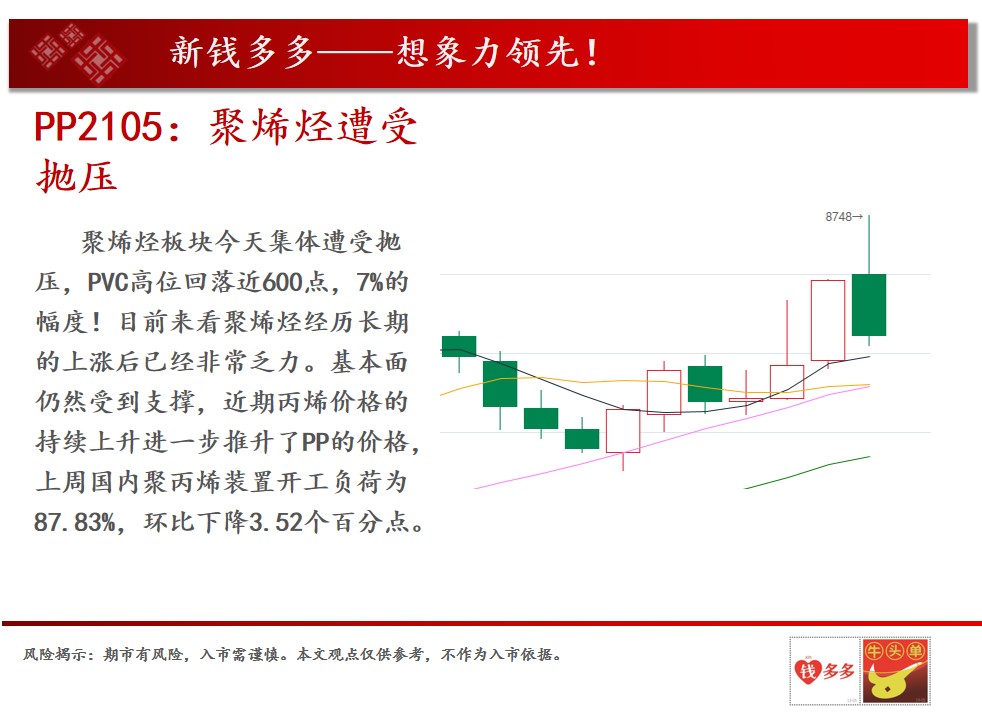 新钱多多——想象力领先！

PP2105：聚烯烃遭受抛压

聚烯烃板块今天集体遭受抛压，PVC高位回落近600点，7%的幅度！目前来看聚烯烃经历长期的上涨后已经非常乏力。基本面仍然受到支撑，近期丙烯价格的持续上升进一步推升了PP的价格，上周国内聚丙烯装置开工负荷为87.83%，环比下降3.52个百分点。

8748→

风险揭示：期市有风险，入市需谨慎。本文观点仅供参考，不作为入市依据。

钱多多

牛头单